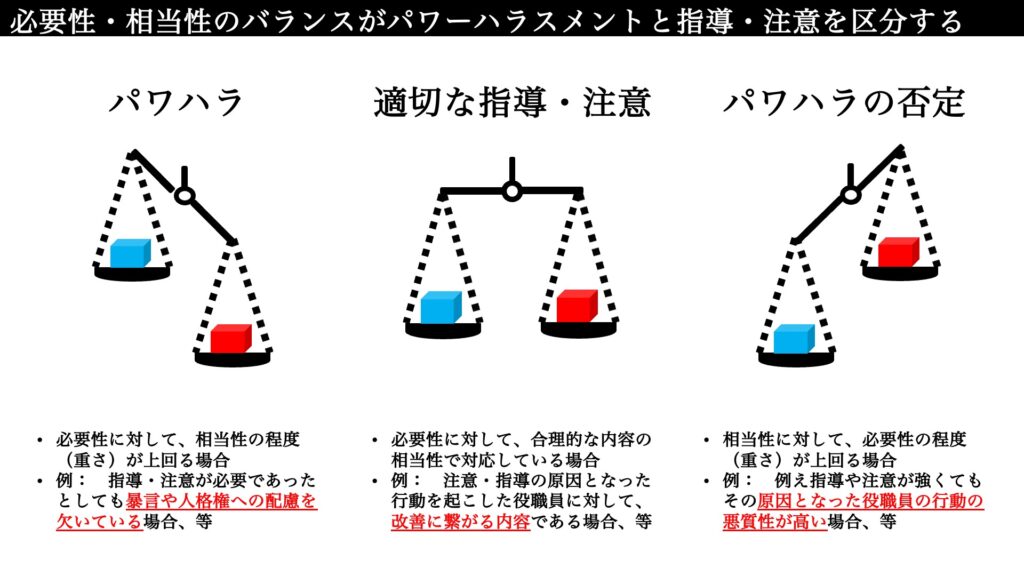 必要性・相当性のバランスがパワーハラスメントと指導・注意を区分する

パワハラ

- 必要性に対して、相当性の程度（重さ）が上回る場合
- 例：　指導・注意が必要であったとしても暴言や人格権への配慮を欠いている場合、等

適切な指導・注意

- 必要性に対して、合理的な内容の相当性で対応している場合
- 例：　注意・指導の原因となった行動を起こした役職員に対して、改善に繋がる内容である場合、等

パワハラの否定

- 相当性に対して、必要性の程度（重さ）が上回る場合
- 例：　例え指導や注意が強くてもその原因となった役職員の行動の悪質性が高い場合、等